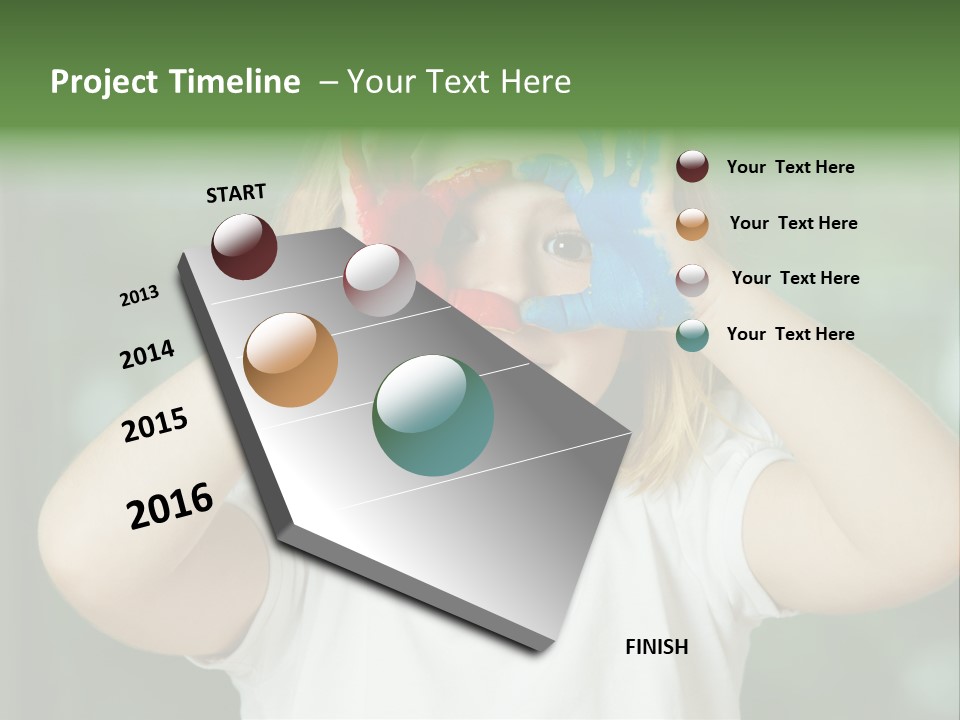 Project Timeline – Your Text Here

START

2013

2014

2015

2016

FINISH

Your Text Here

Your Text Here

Your Text Here

Your Text Here